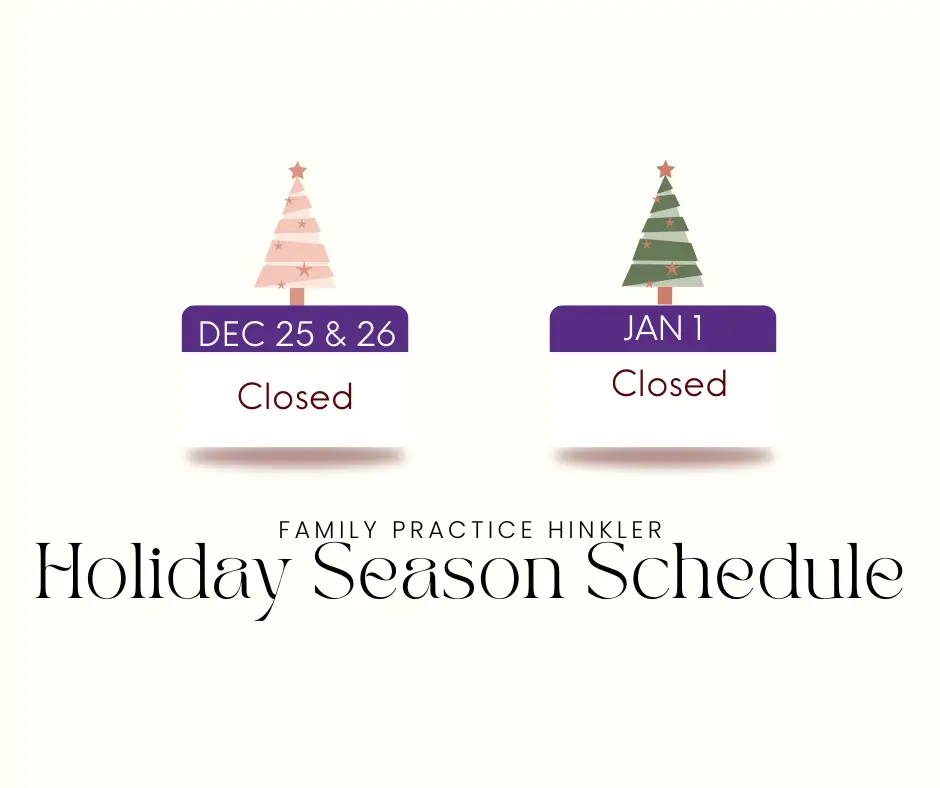 DEC 25 & 26

Closed

JAN 1

Closed

FAMILY PRACTICE HINKLER

Holiday Season Schedule